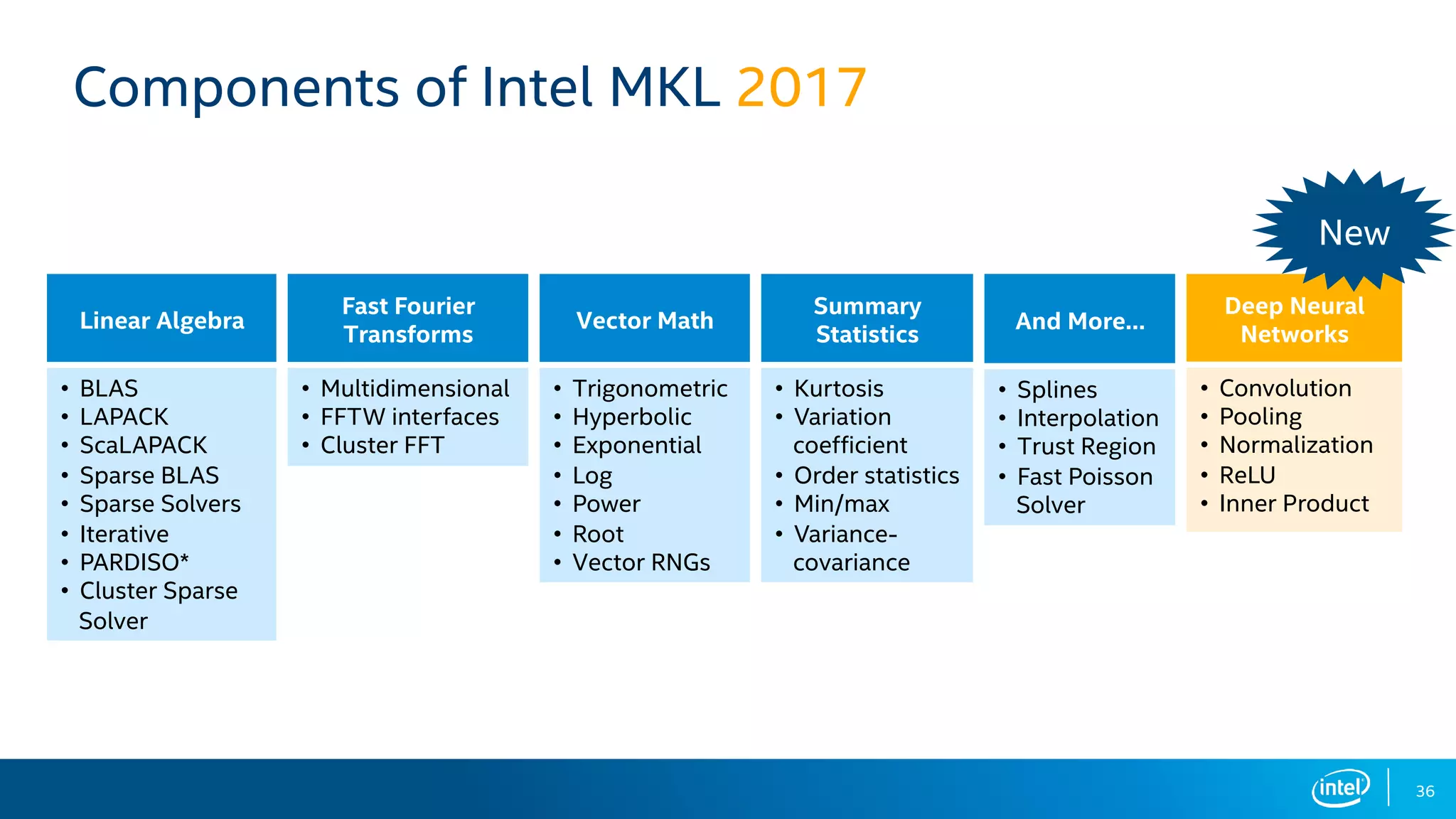 Components of Intel MKL 2017

New

Linear Algebra
• BLAS
• LAPACK
• ScaLAPACK
• Sparse BLAS
• Sparse Solvers
• Iterative
• PARDISO*
• Cluster Sparse Solver

Fast Fourier Transforms
• Multidimensional
• FFTW interfaces
• Cluster FFT

Vector Math
• Trigonometric
• Hyperbolic
• Exponential
• Log
• Power
• Root
• Vector RNGs

Summary Statistics
• Kurtosis
• Variation coefficient
• Order statistics
• Min/max
• Variance-covariance

And More...
• Splines
• Interpolation
• Trust Region
• Fast Poisson Solver

Deep Neural Networks
• Convolution
• Pooling
• Normalization
• ReLU
• Inner Product

intel
36